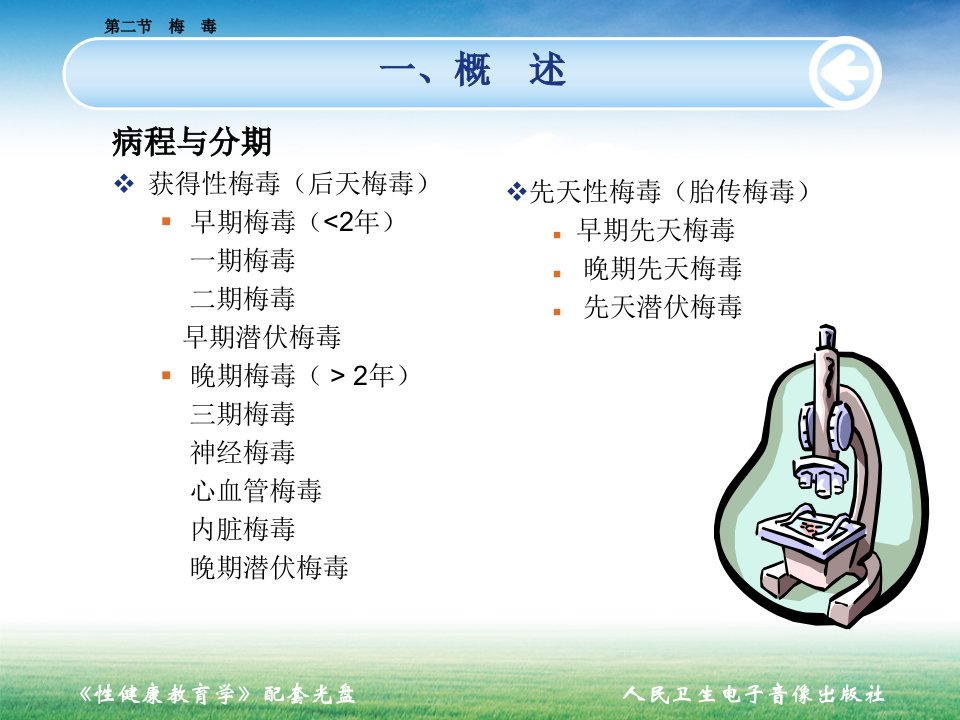 第二节 梅 毒

一、概 述

病程与分期

❖ 获得性梅毒（后天梅毒）
▪ 早期梅毒（<2年）
一期梅毒
二期梅毒
早期潜伏梅毒
▪ 晚期梅毒（ > 2年）
三期梅毒
神经梅毒
心血管梅毒
内脏梅毒
晚期潜伏梅毒

❖先天性梅毒（胎传梅毒）
▪ 早期先天梅毒
▪ 晚期先天梅毒
▪ 先天潜伏梅毒

《性健康教育学》配套光盘

人民卫生电子音像出版社